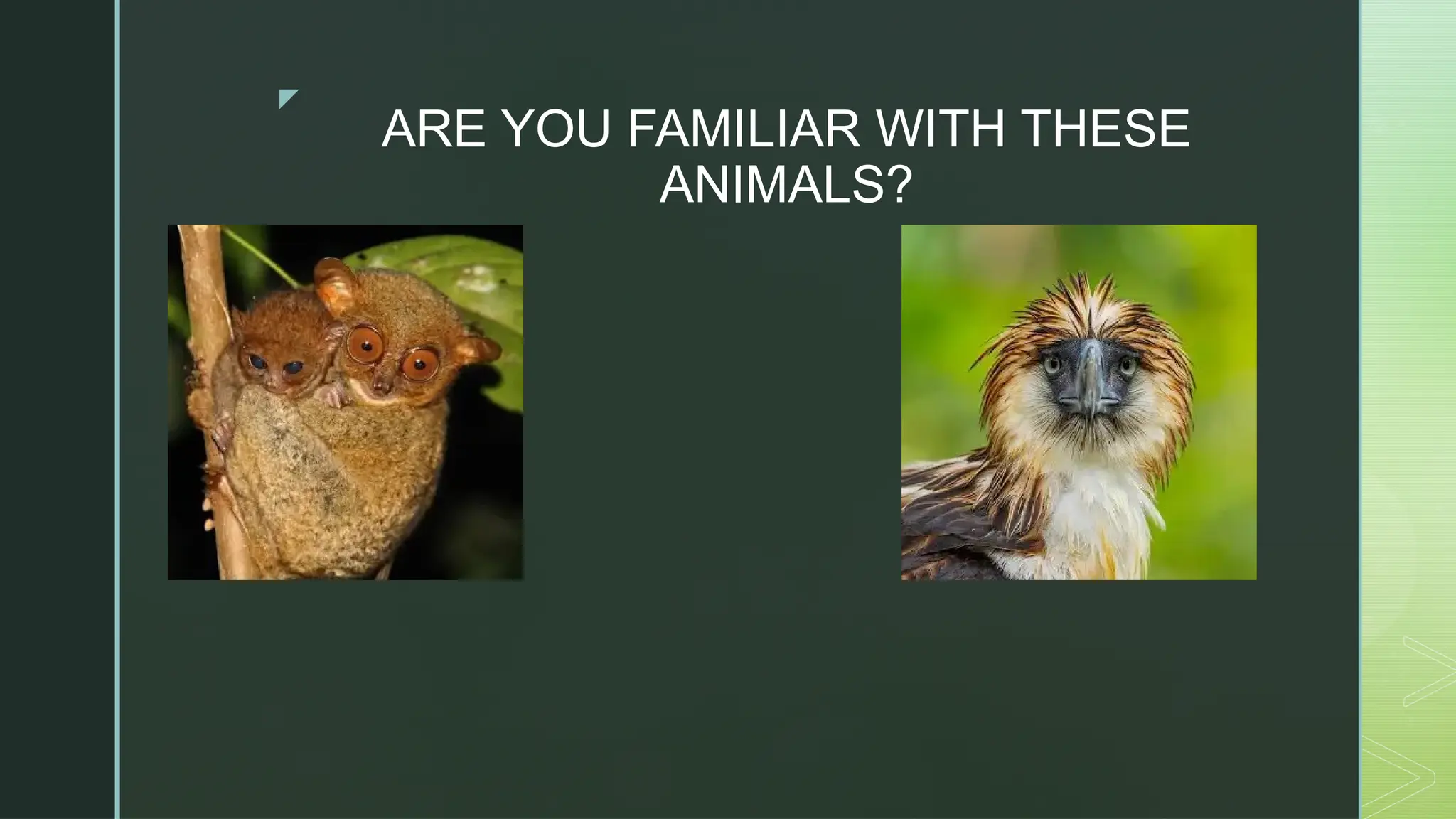 ARE YOU FAMILIAR WITH THESE ANIMALS?